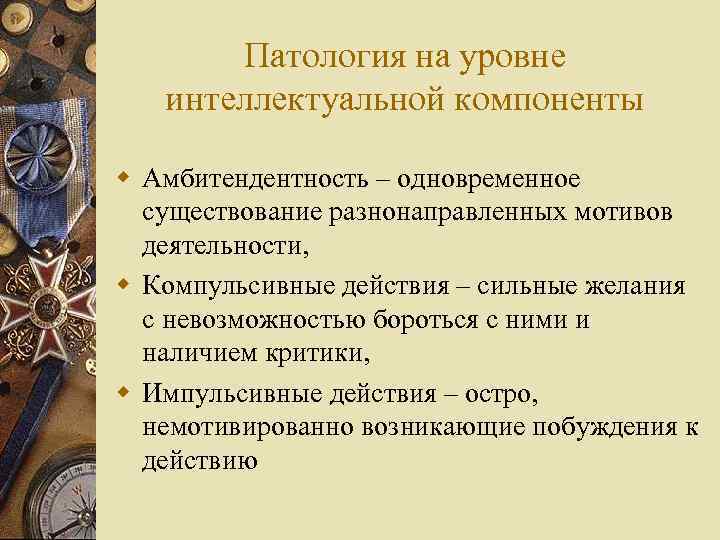 Патология на уровне интеллектуальной компоненты

Амбитендентность – одновременное существование разнонаправленных мотивов деятельности,

Компульсивные действия – сильные желания с невозможностью бороться с ними и наличием критики,

Импульсивные действия – остро, немотивированно возникающие побуждения к действию